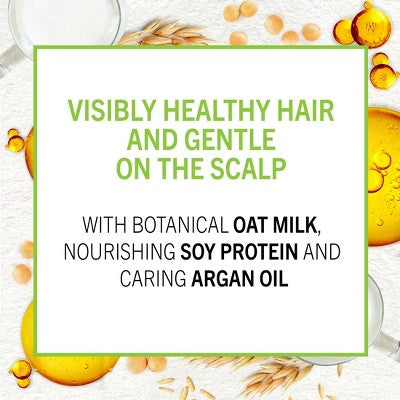 VISIBLY HEALTHY HAIR AND GENTLE ON THE SCALP

WITH BOTANICAL OAT MILK, NOURISHING SOY PROTEIN AND CARING ARGAN OIL